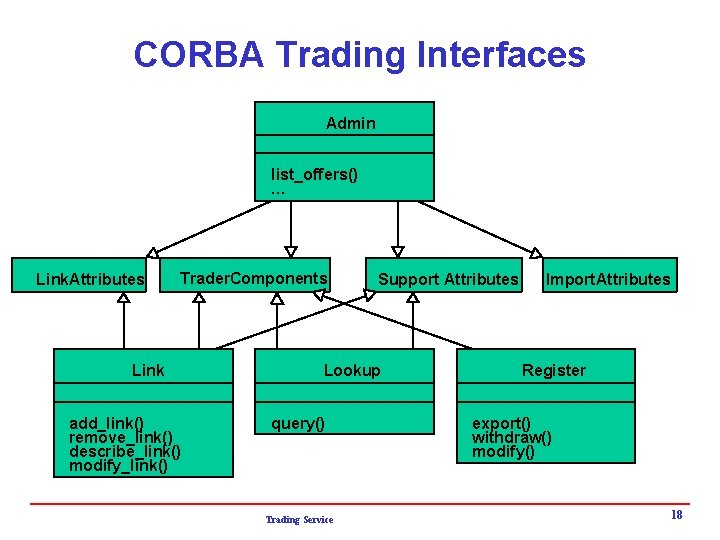 CORBA Trading Interfaces

Admin

list_offers()
...

LinkAttributes

TraderComponents

Support Attributes

ImportAttributes

Link

add_link()
remove_link()
describe_link()
modify_link()

Lookup

query()

Register

export()
withdraw()
modify()

Trading Service

18